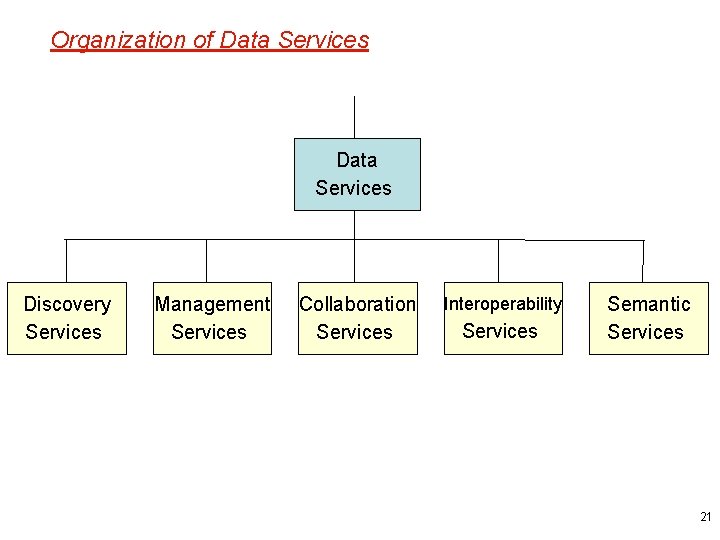 Organization of Data Services

Data Services

Discovery Services

Management Services

Collaboration Services

Interoperability Services

Semantic Services

21